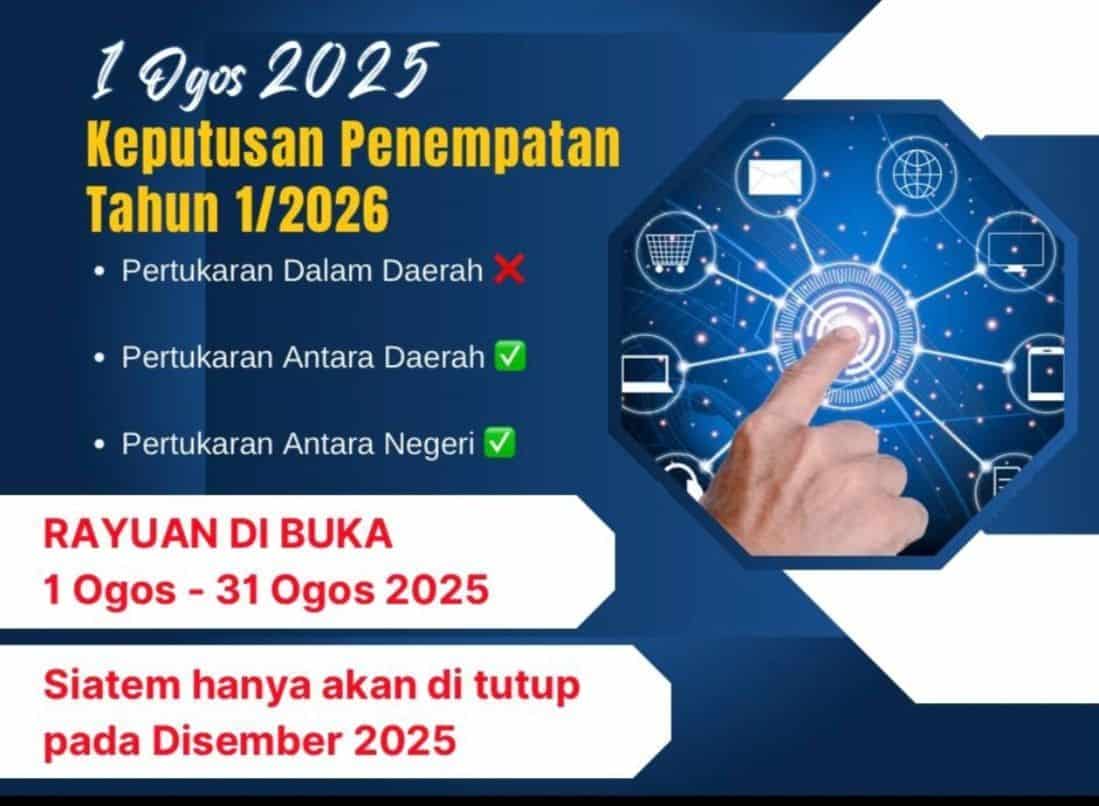 1 Ogos 2025
Keputusan Penempatan Tahun 1/2026

• Pertukaran Dalam Daerah ❌

• Pertukaran Antara Daerah ✅

• Pertukaran Antara Negeri ✅

RAYUAN DI BUKA
1 Ogos - 31 Ogos 2025

Siatem hanya akan di tutup pada Disember 2025